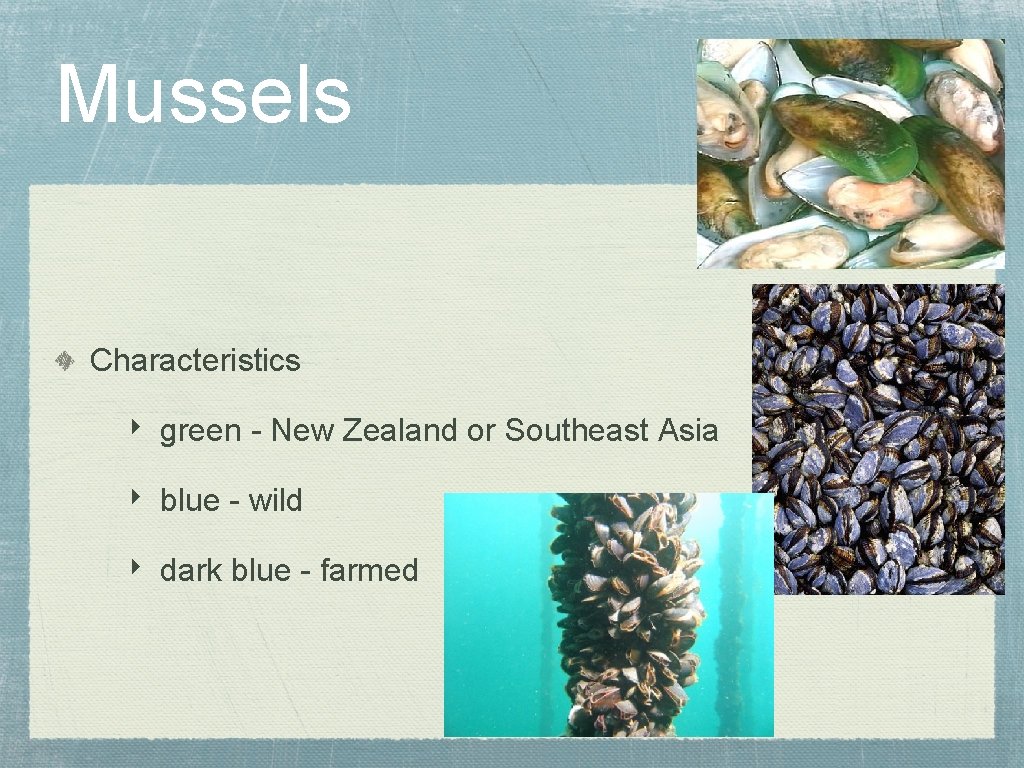 Mussels

Characteristics

green - New Zealand or Southeast Asia

blue - wild

dark blue - farmed